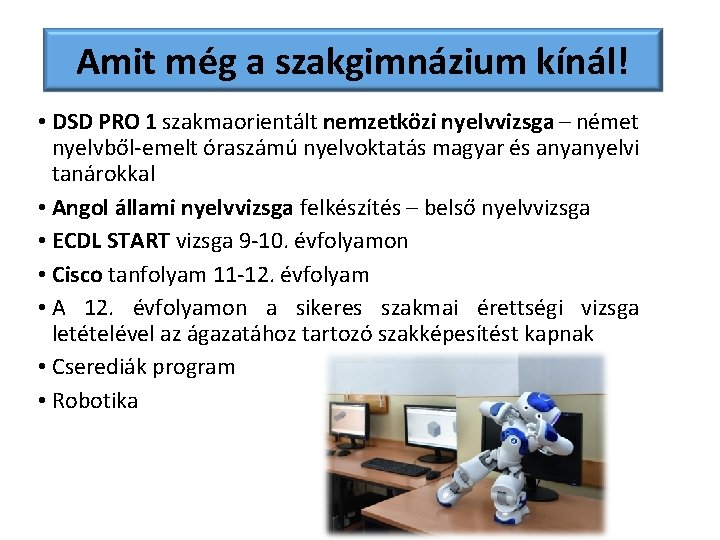 Amit még a szakgimnázium kínál!

• DSD PRO 1 szakmaorientált nemzetközi nyelvvizsga – német nyelvből-emelt óraszámú nyelvoktatás magyar és anyanyelvi tanárokkal

• Angol állami nyelvvizsga felkészítés – belső nyelvvizsga

• ECDL START vizsga 9-10. évfolyamon

• Cisco tanfolyam 11-12. évfolyam

• A 12. évfolyamon a sikeres szakmai érettségi vizsga letételével az ágazatához tartozó szakképesítést kapnak

• Cserediák program

• Robotika